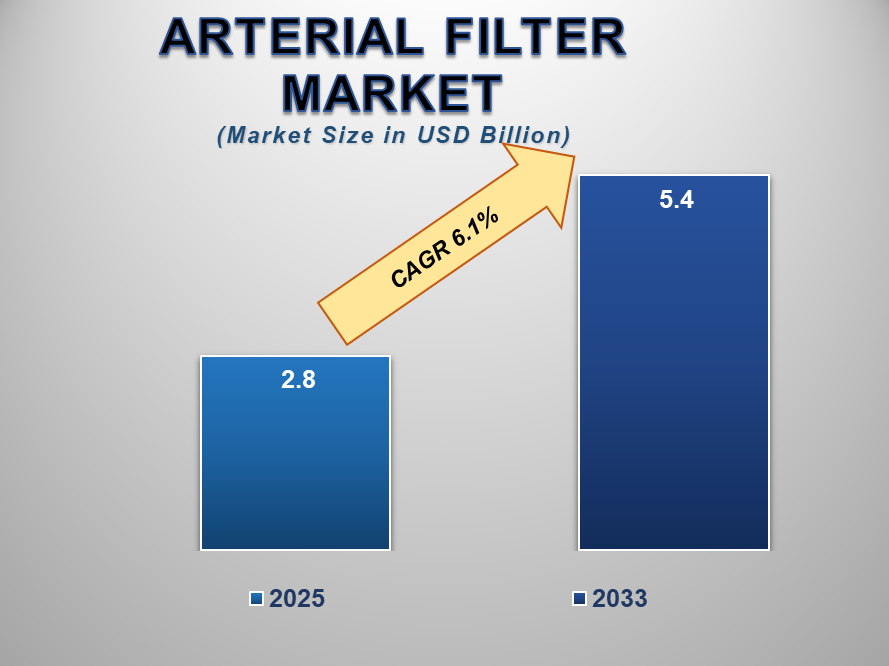 ARTERIAL FILTER MARKET
(Market Size in USD Billion)

CAGR 6.1%

2.8

5.4

2025

2033